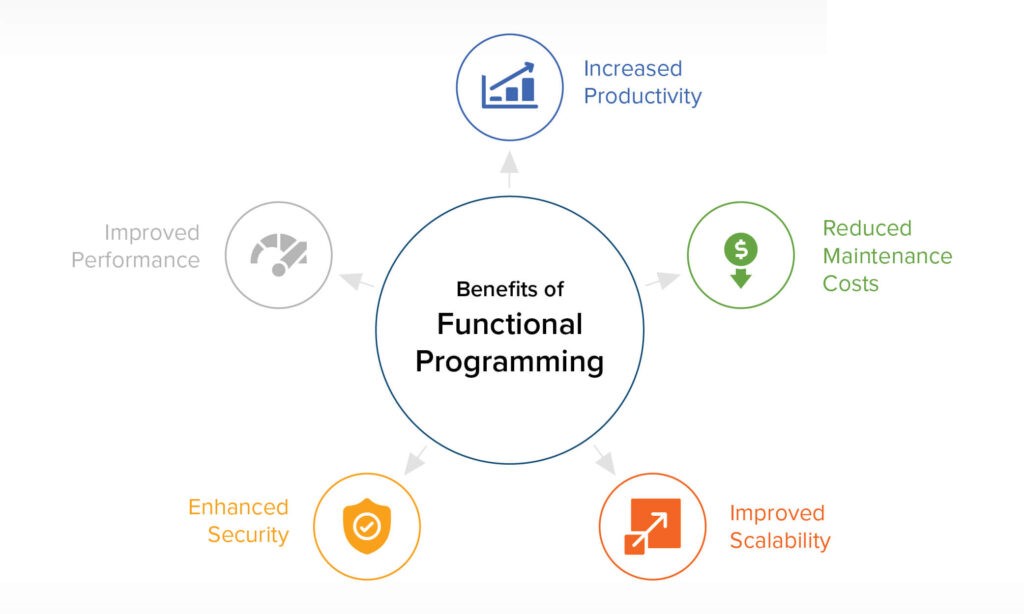 Benefits of
Functional Programming

Increased Productivity

Reduced Maintenance Costs

Improved Scalability

Enhanced Security

Improved Performance